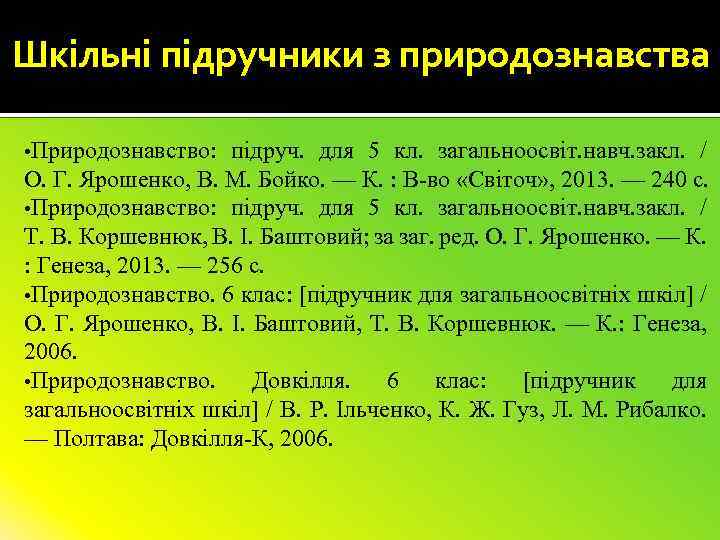 Шкільні підручники з природознавства

•Природознавство: підруч. для 5 кл. загальноосвіт.навч.закл. / О. Г. Ярошенко, В. М. Бойко. — К. : В-во «Світоч», 2013. — 240 с.
•Природознавство: підруч. для 5 кл. загальноосвіт.навч.закл. / Т. В. Коршевнюк, В. І. Баштовий; за заг. ред. О. Г. Ярошенко. — К. : Генеза, 2013. — 256 с.
•Природознавство. 6 клас: [підручник для загальноосвітніх шкіл] / О. Г. Ярошенко, В. І. Баштовий, Т. В. Коршевнюк. — К.: Генеза, 2006.
•Природознавство. Довкілля. 6 клас: [підручник для загальноосвітніх шкіл] / В. Р. Ільченко, К. Ж. Гуз, Л. М. Рибалко. — Полтава: Довкілля-К, 2006.